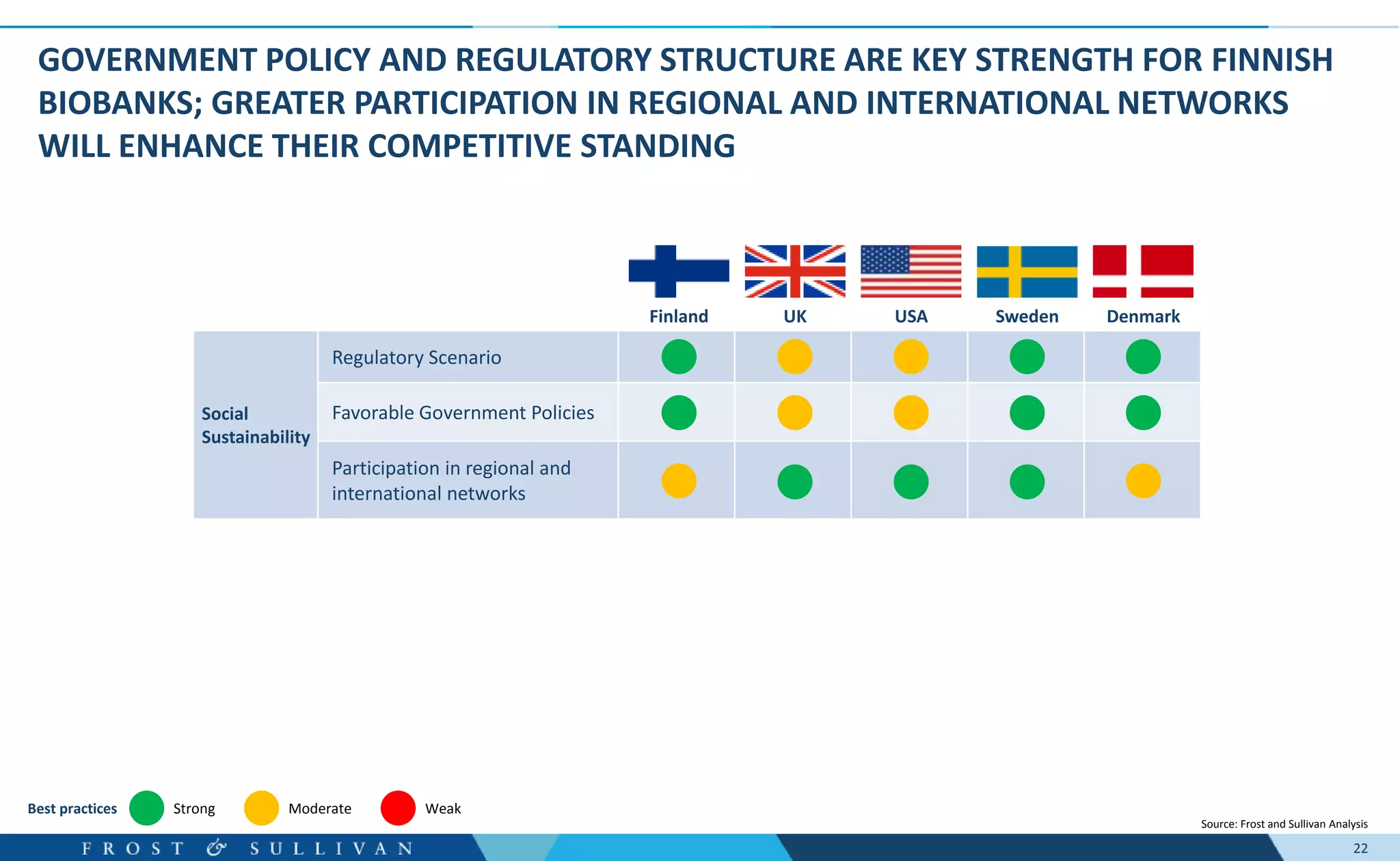 GOVERNMENT POLICY AND REGULATORY STRUCTURE ARE KEY STRENGTH FOR FINNISH BIOBANKS; GREATER PARTICIPATION IN REGIONAL AND INTERNATIONAL NETWORKS WILL ENHANCE THEIR COMPETITIVE STANDING

| | | Finland | UK | USA | Sweden | Denmark |
|---|---|---|---|---|---|---|
| Social Sustainability | Regulatory Scenario | | | | | |
| | Favorable Government Policies | | | | | |
| | Participation in regional and international networks | | | | | |

Best practices Strong Moderate Weak

Source: Frost and Sullivan Analysis

FROST & SULLIVAN

22